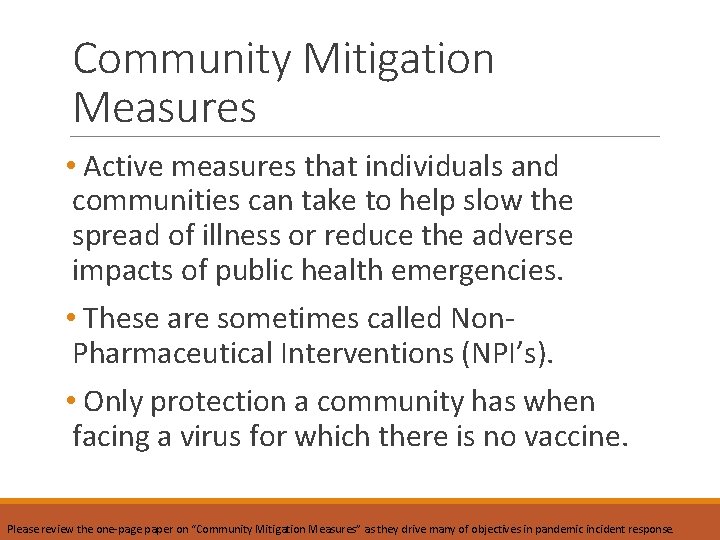 Community Mitigation Measures

• Active measures that individuals and communities can take to help slow the spread of illness or reduce the adverse impacts of public health emergencies.

• These are sometimes called Non-Pharmaceutical Interventions (NPI's).

• Only protection a community has when facing a virus for which there is no vaccine.

Please review the one-page paper on "Community Mitigation Measures" as they drive many of objectives in pandemic incident response.